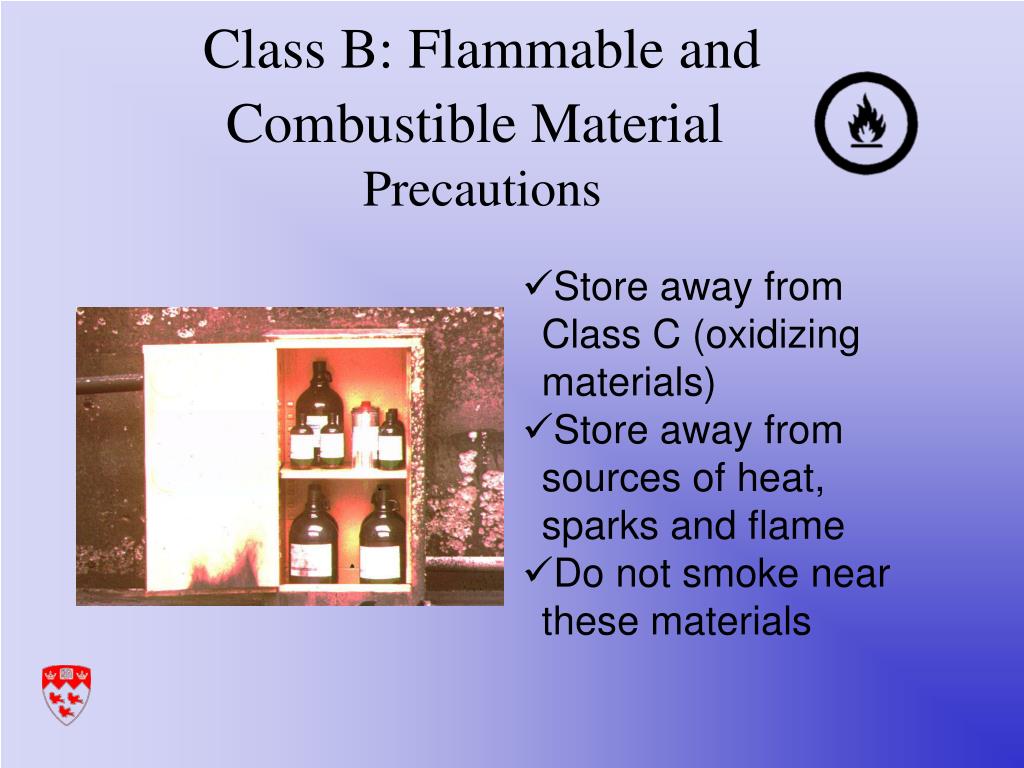 Class B: Flammable and Combustible Material
Precautions

✓Store away from Class C (oxidizing materials)
✓Store away from sources of heat, sparks and flame
✓Do not smoke near these materials